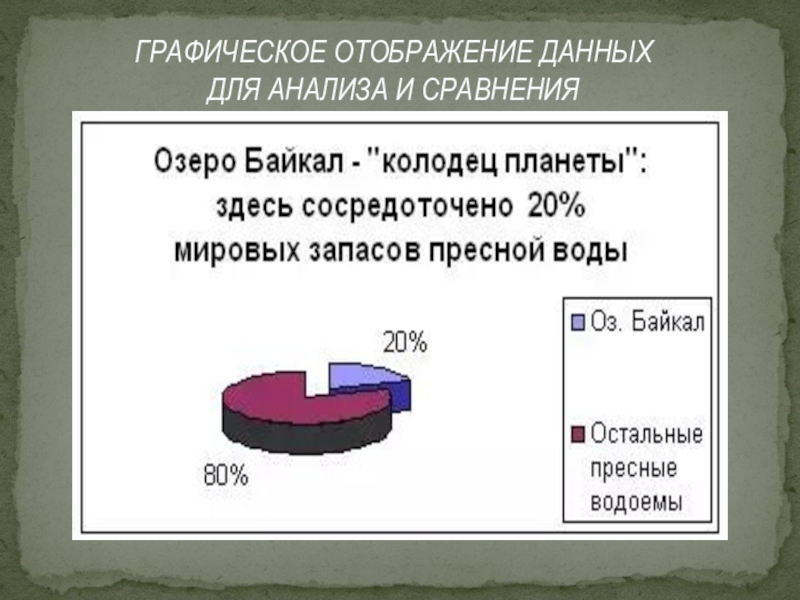 ГРАФИЧЕСКОЕ ОТОБРАЖЕНИЕ ДАННЫХ ДЛЯ АНАЛИЗА И СРАВНЕНИЯ

Озеро Байкал - "колодец планеты": здесь сосредоточено 20% мировых запасов пресной воды

20%

80%

Оз. Байкал

Остальные пресные водоемы